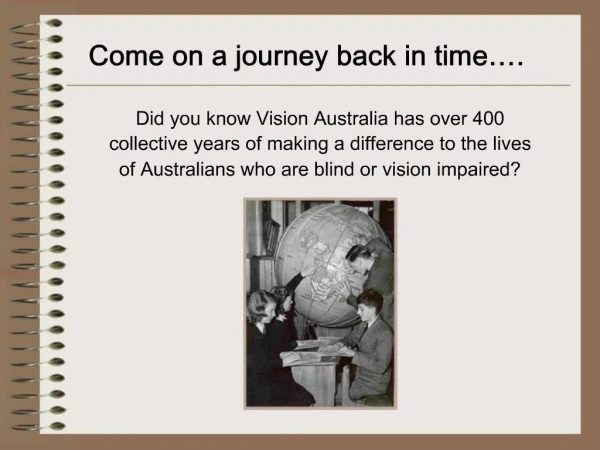 Come on a journey back in time….

Did you know Vision Australia has over 400 collective years of making a difference to the lives of Australians who are blind or vision impaired?